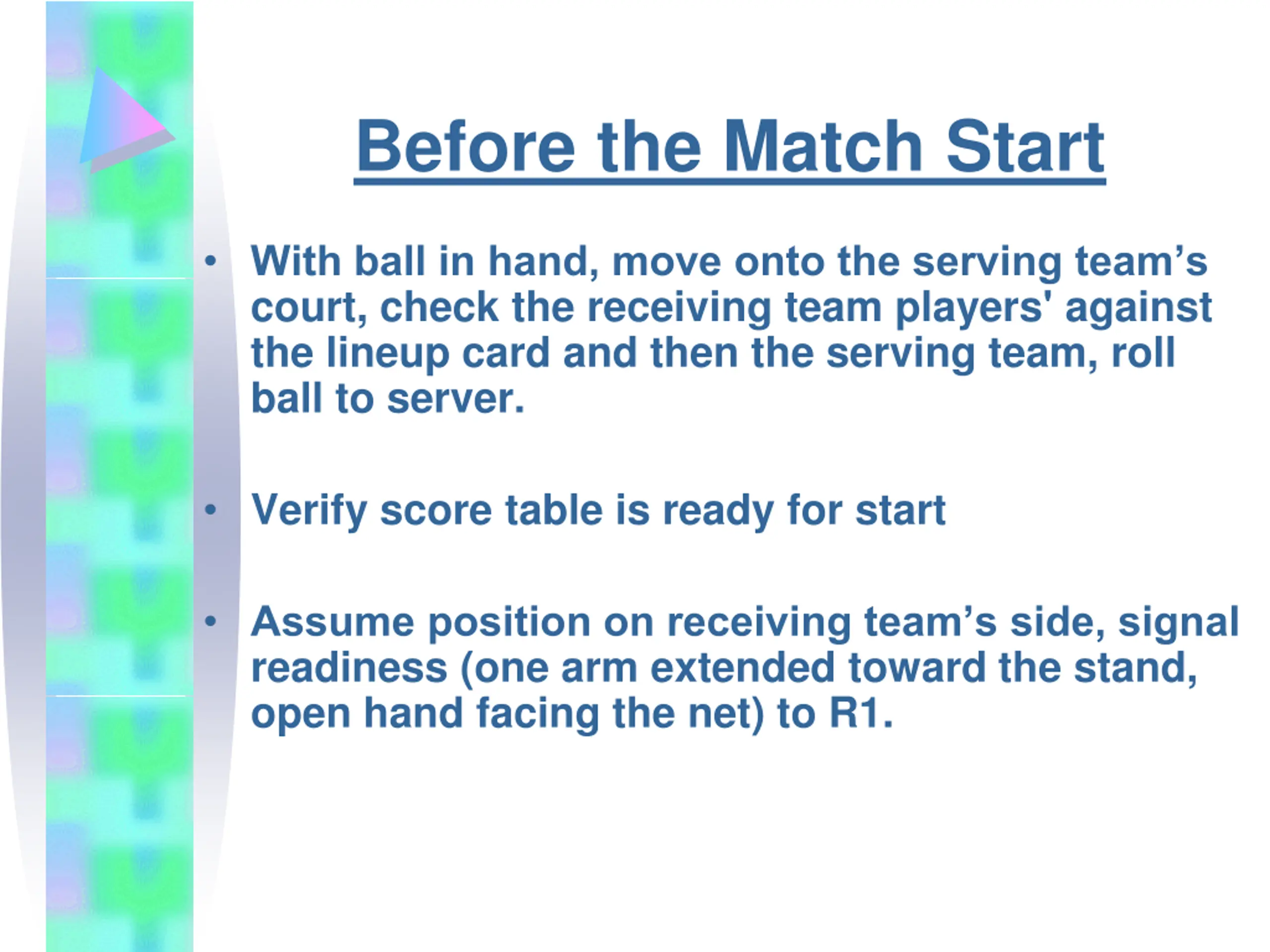 Before the Match Start

• With ball in hand, move onto the serving team’s court, check the receiving team players' against the lineup card and then the serving team, roll ball to server.

• Verify score table is ready for start

• Assume position on receiving team’s side, signal readiness (one arm extended toward the stand, open hand facing the net) to R1.